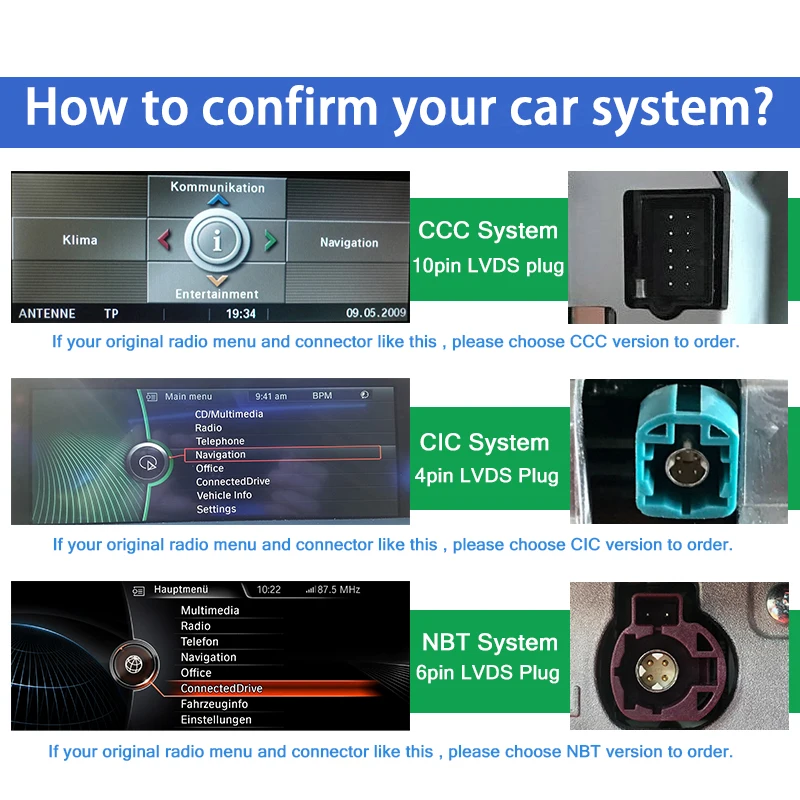 How to confirm your car system?

Kommunikation
Klima
Navigation
Entertainment
ANTENNE TP 19:34 09.05.2009

CCC System
10pin LVDS plug

If your original radio menu and connector like this , please choose CCC version to order.

Main menu 9:41 am BPM
CD/Multimedia
Radio
Telephone
Navigation
Office
ConnectedDrive
Vehicle Info
Settings

CIC System
4pin LVDS Plug

If your original radio menu and connector like this , please choose CIC version to order.

Hauptmenü 10:22 87.5 MHz
Multimedia
Radio
Telefon
Navigation
Office
ConnectedDrive
Fahrzeuginfo
Einstellungen

NBT System
6pin LVDS Plug

If your original radio menu and connector like this , please choose NBT version to order.